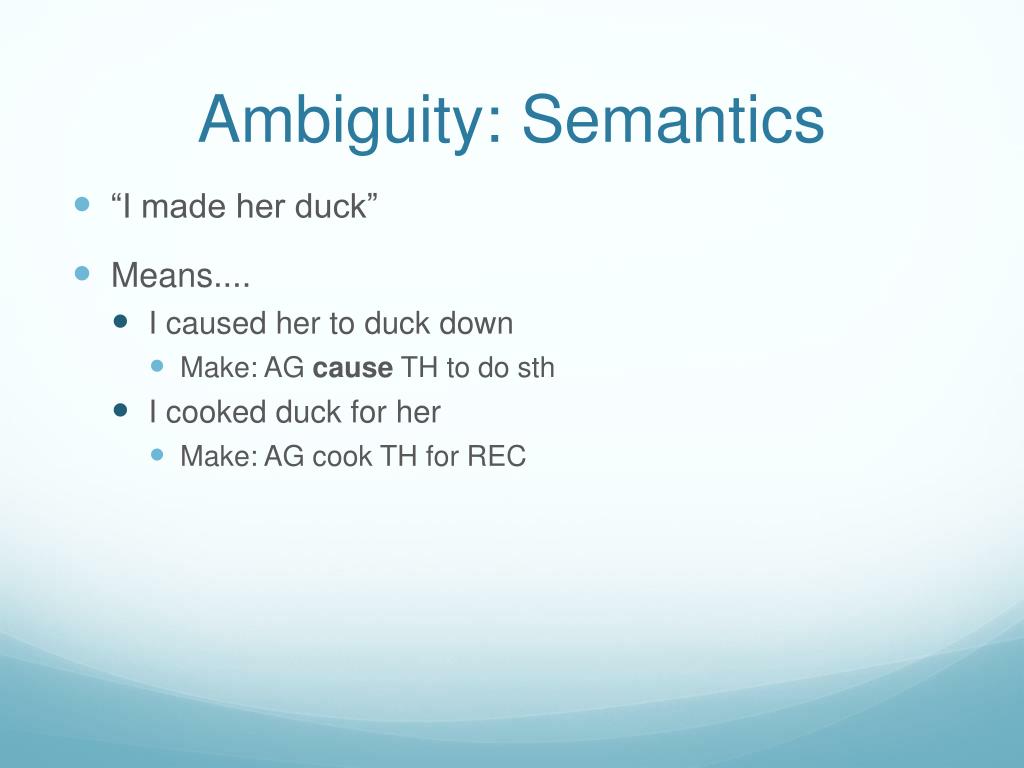 Ambiguity: Semantics

- “I made her duck”
- Means....
  - I caused her to duck down
    - Make: AG **cause** TH to do sth
  - I cooked duck for her
    - Make: AG cook TH for REC